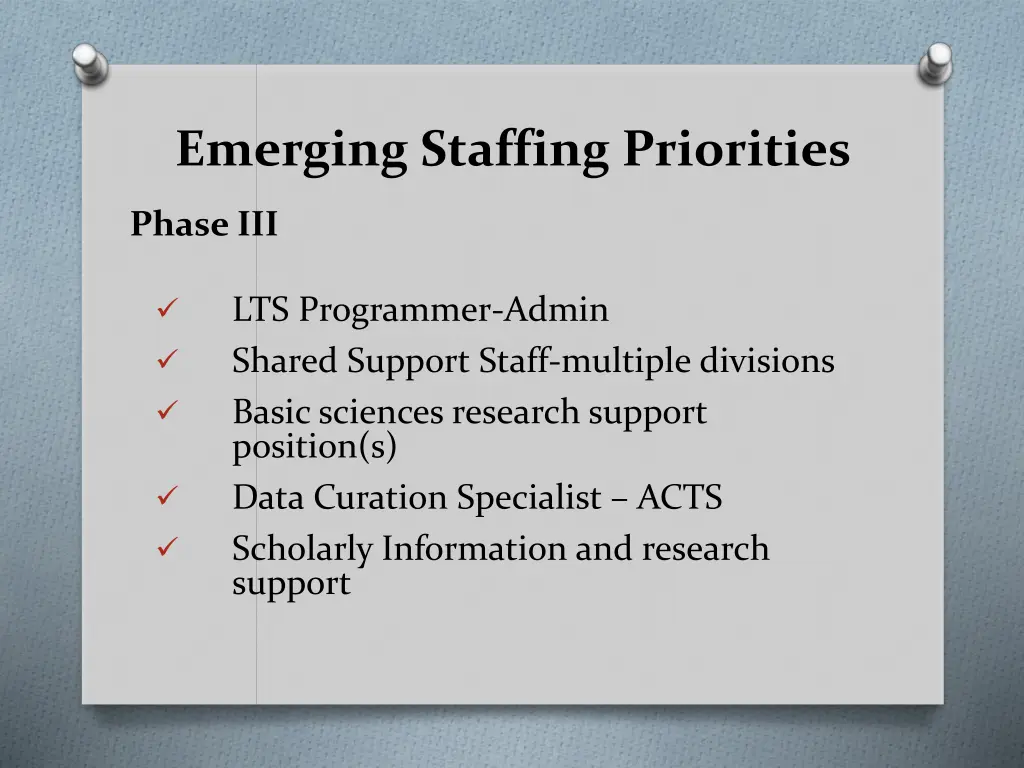 Emerging Staffing Priorities

Phase III

✓ LTS Programmer-Admin
✓ Shared Support Staff-multiple divisions
✓ Basic sciences research support position(s)
✓ Data Curation Specialist – ACTS
✓ Scholarly Information and research support